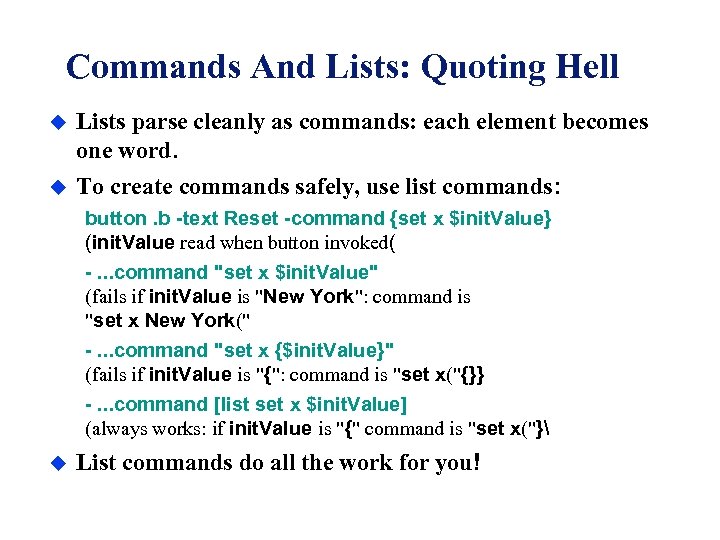 Commands And Lists: Quoting Hell

Lists parse cleanly as commands: each element becomes one word.

To create commands safely, use list commands:

button .b -text Reset -command {set x $initValue}
(initValue read when button invoked(

- ...command "set x $initValue"
(fails if initValue is "New York": command is "set x New York("

- ...command "set x {$initValue}"
(fails if initValue is "{": command is "set x("{}}

- ...command [list set x $initValue]
(always works: if initValue is "{" command is "set x("}\

List commands do all the work for you!